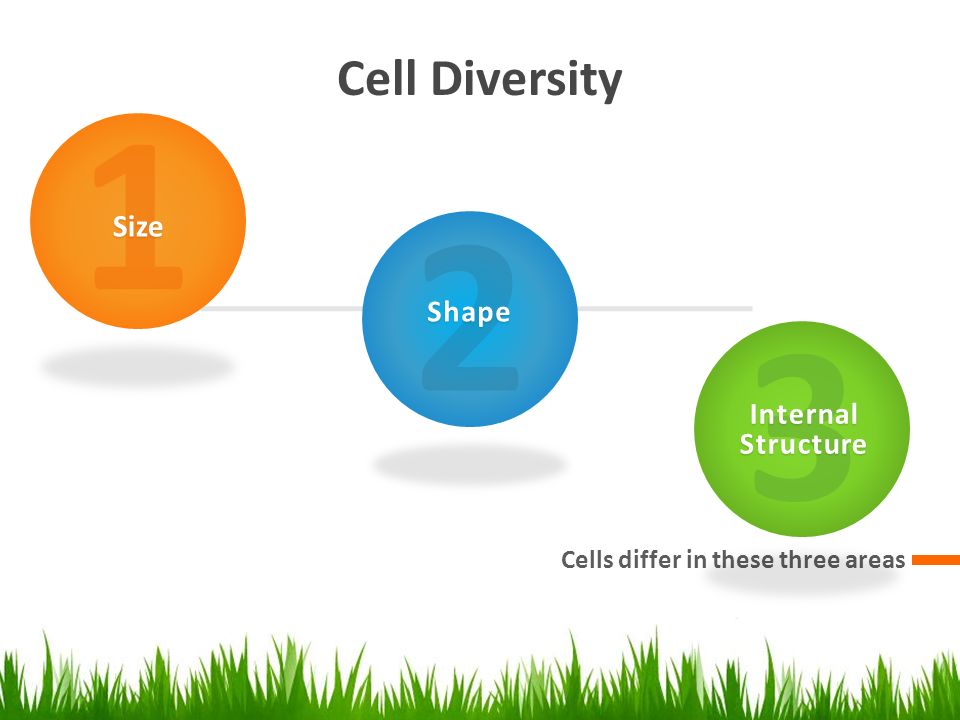 Cell Diversity

1
Size

2
Shape

3
Internal Structure

Cells differ in these three areas